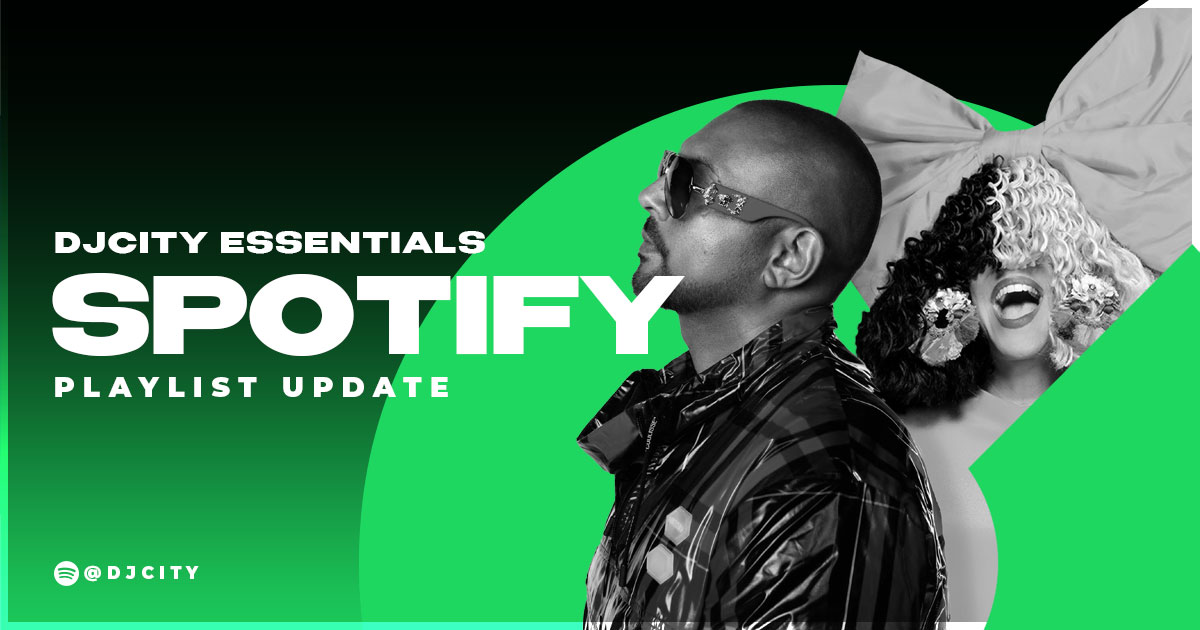 DJCITY ESSENTIALS
SPOTIFY
PLAYLIST UPDATE

@DJCITY